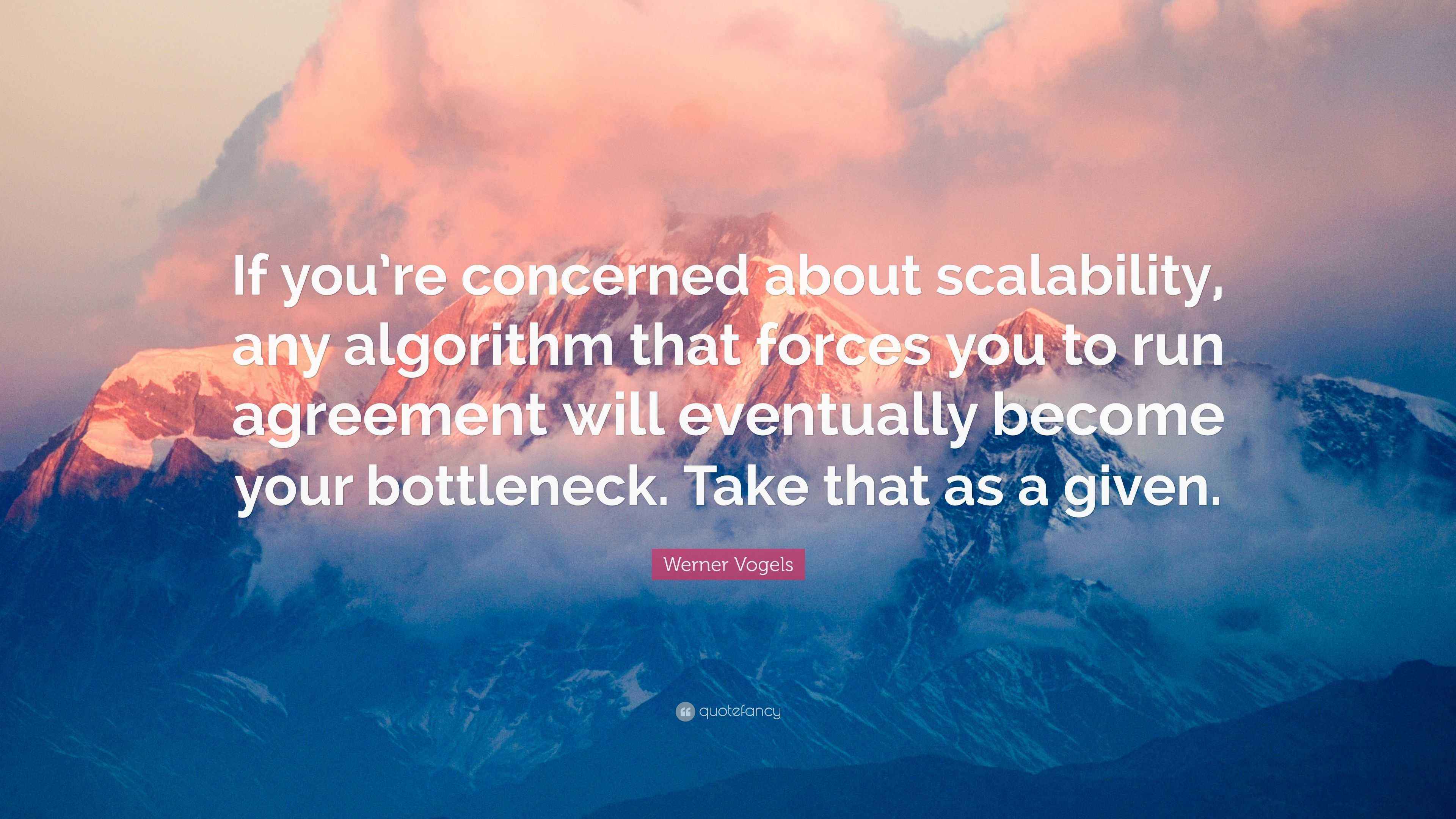 If you're concerned about scalability, any algorithm that forces you to run agreement will eventually become your bottleneck. Take that as a given.

Werner Vogels

quotefancy